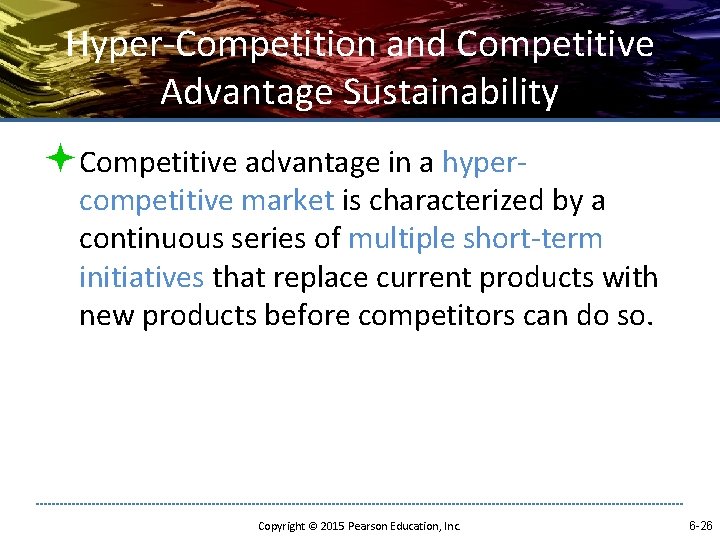 Hyper-Competition and Competitive Advantage Sustainability

Competitive advantage in a hyper-competitive market is characterized by a continuous series of multiple short-term initiatives that replace current products with new products before competitors can do so.

Copyright © 2015 Pearson Education, Inc.

6-26